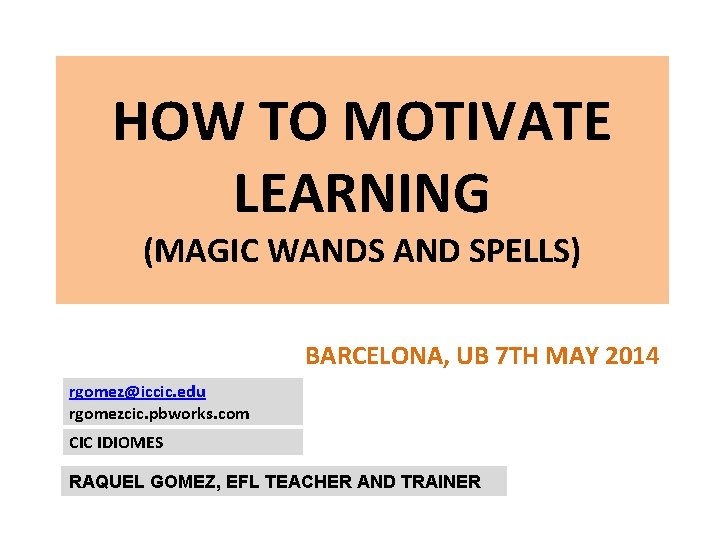 HOW TO MOTIVATE LEARNING
(MAGIC WANDS AND SPELLS)

BARCELONA, UB 7TH MAY 2014

rgomez@iccic.edu
rgomezcic.pbworks.com

CIC IDIOMES

RAQUEL GOMEZ, EFL TEACHER AND TRAINER